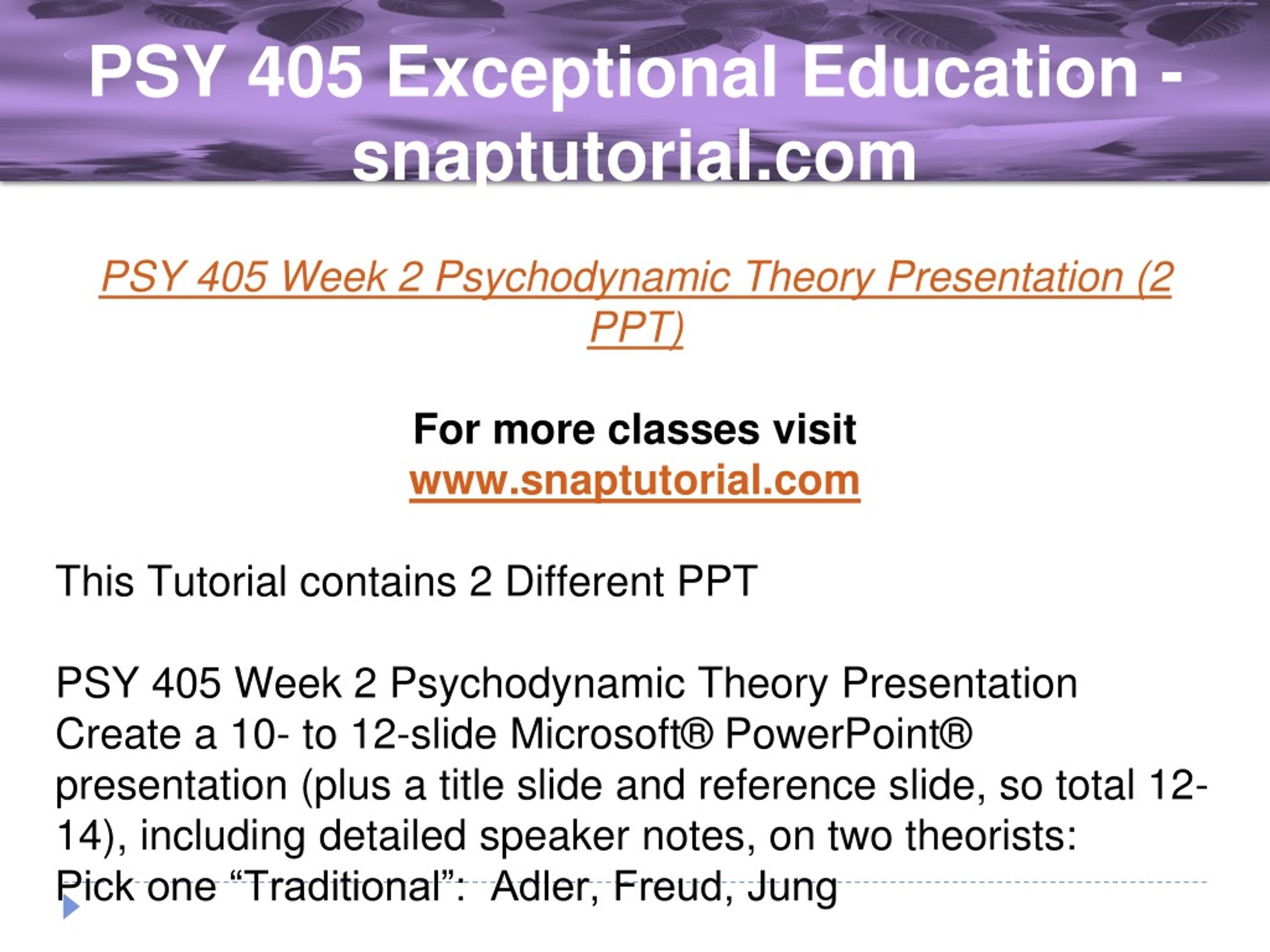 PSY 405 Exceptional Education - snaptutorial.com

PSY 405 Week 2 Psychodynamic Theory Presentation (2 PPT)

For more classes visit
www.snaptutorial.com

This Tutorial contains 2 Different PPT

PSY 405 Week 2 Psychodynamic Theory Presentation
Create a 10- to 12-slide Microsoft® PowerPoint® presentation (plus a title slide and reference slide, so total 12-14), including detailed speaker notes, on two theorists:
Pick one “Traditional”:  Adler, Freud, Jung